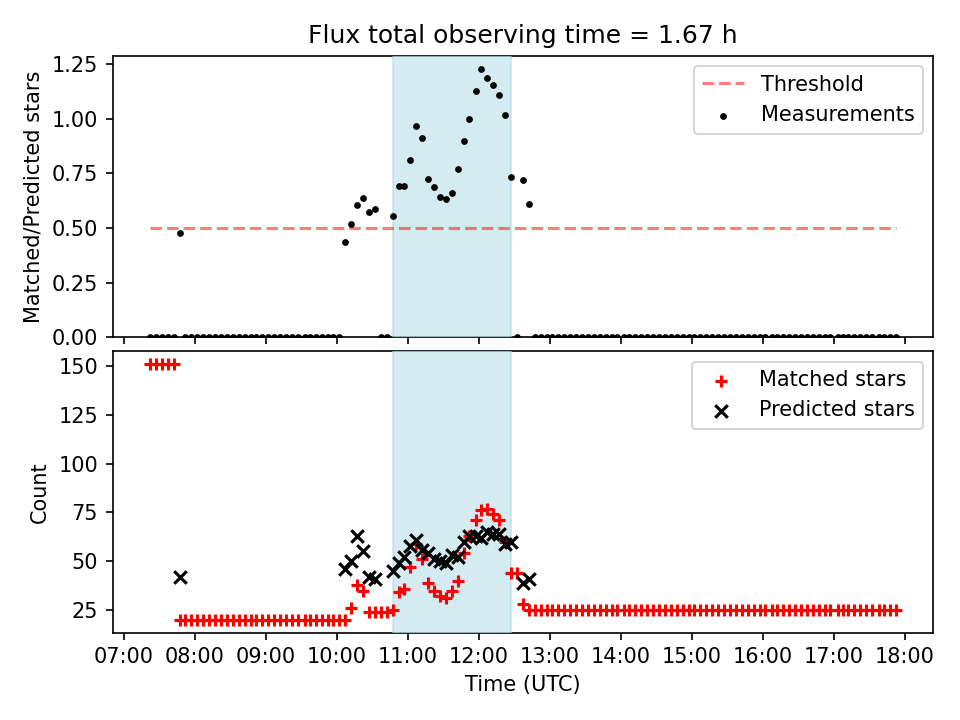 Flux total observing time = 1.67 h

Matched/Predicted stars

1.25
1.00
0.75
0.50
0.25
0.00

Threshold
Measurements

Count

150
125
100
75
50
25

Matched stars
Predicted stars

07:00 08:00 09:00 10:00 11:00 12:00 13:00 14:00 15:00 16:00 17:00 18:00

Time (UTC)